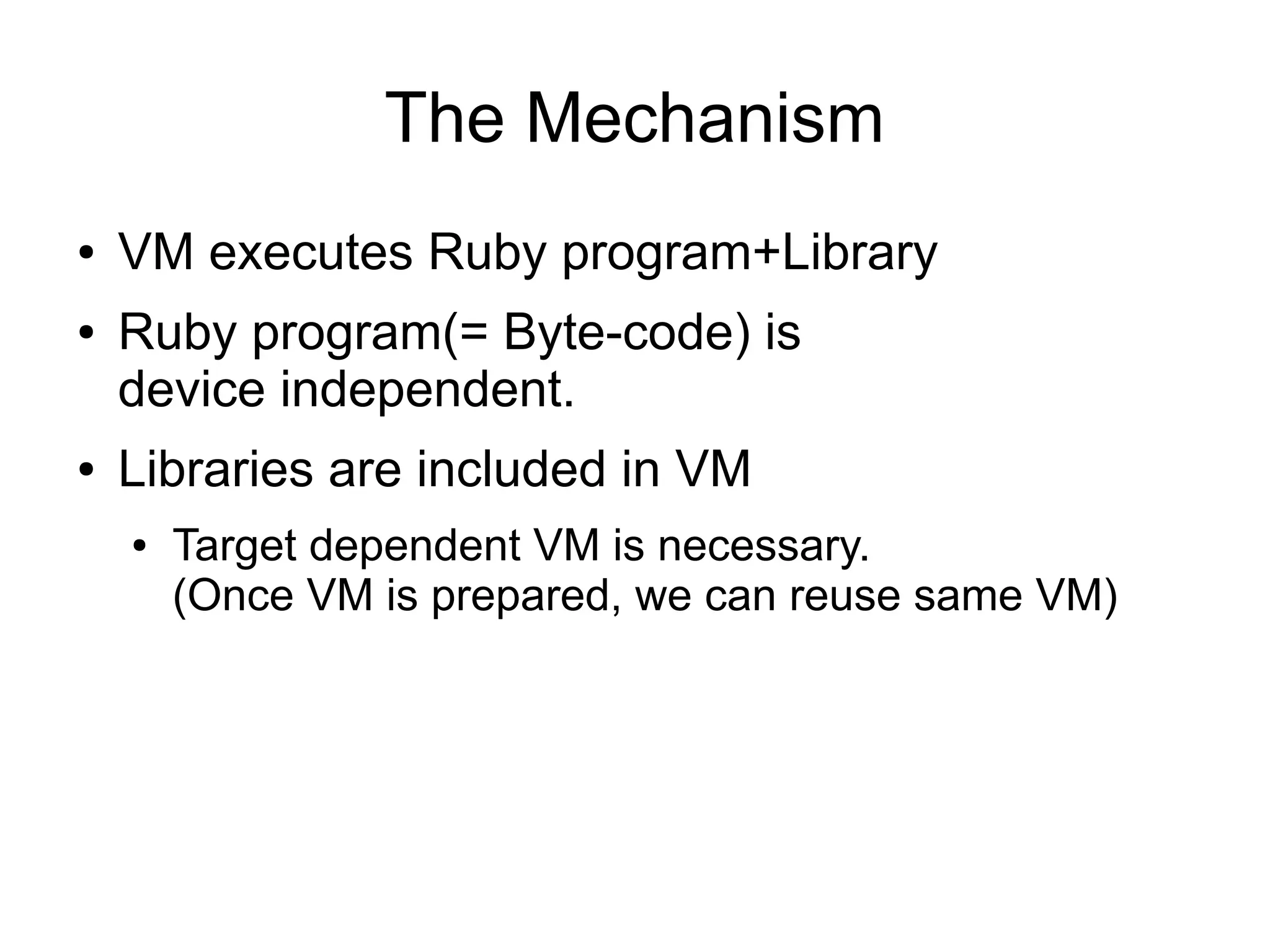 The Mechanism

• VM executes Ruby program+Library
• Ruby program(= Byte-code) is device independent.
• Libraries are included in VM
 • Target dependent VM is necessary.
 (Once VM is prepared, we can reuse same VM)